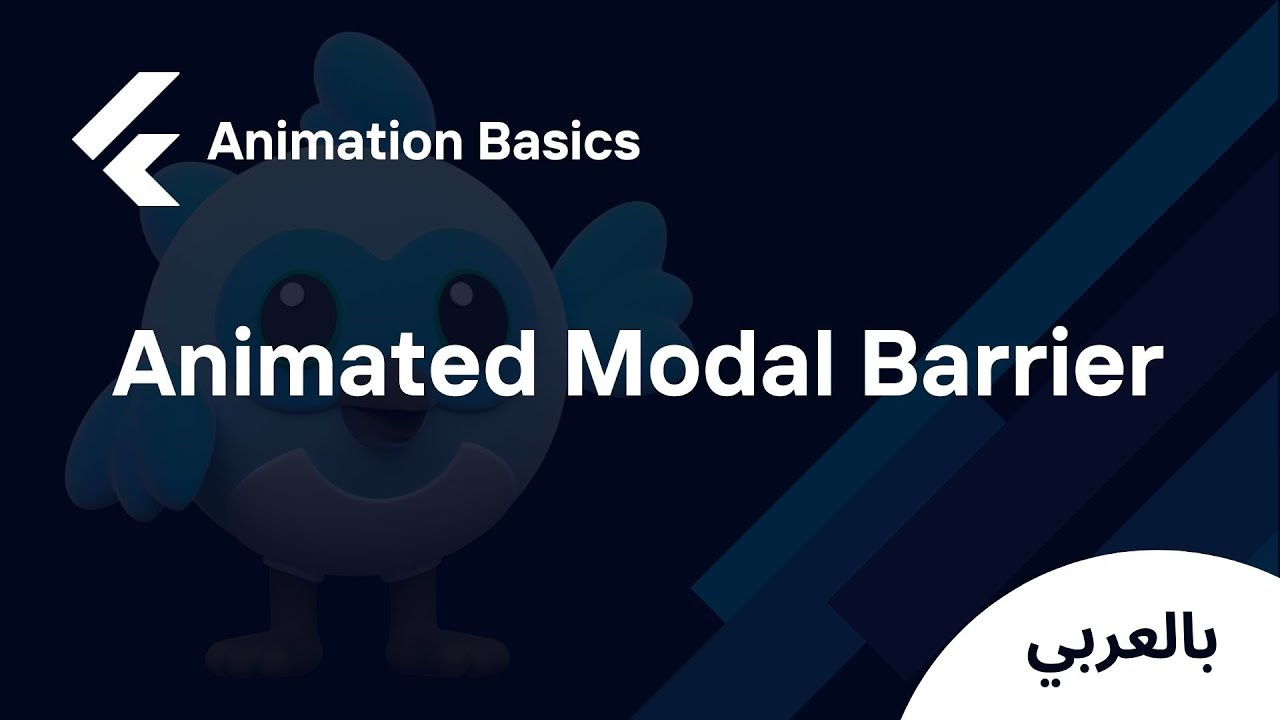 Animation Basics

Animated Modal Barrier

بالعربي